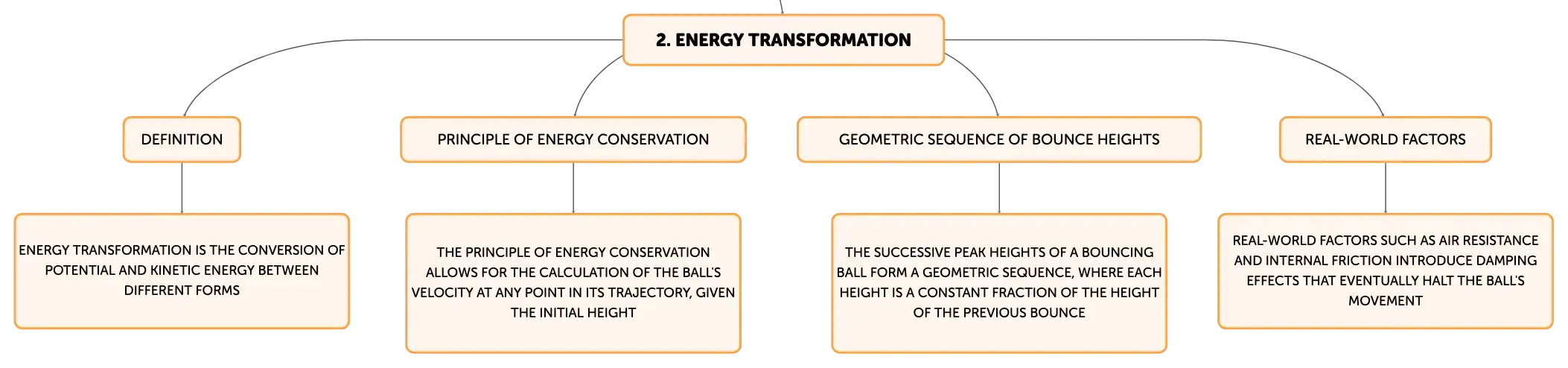 2. ENERGY TRANSFORMATION

DEFINITION

ENERGY TRANSFORMATION IS THE CONVERSION OF POTENTIAL AND KINETIC ENERGY BETWEEN DIFFERENT FORMS

PRINCIPLE OF ENERGY CONSERVATION

THE PRINCIPLE OF ENERGY CONSERVATION ALLOWS FOR THE CALCULATION OF THE BALL'S VELOCITY AT ANY POINT IN ITS TRAJECTORY, GIVEN THE INITIAL HEIGHT

GEOMETRIC SEQUENCE OF BOUNCE HEIGHTS

THE SUCCESSIVE PEAK HEIGHTS OF A BOUNCING BALL FORM A GEOMETRIC SEQUENCE, WHERE EACH HEIGHT IS A CONSTANT FRACTION OF THE HEIGHT OF THE PREVIOUS BOUNCE

REAL-WORLD FACTORS

REAL-WORLD FACTORS SUCH AS AIR RESISTANCE AND INTERNAL FRICTION INTRODUCE DAMPING EFFECTS THAT EVENTUALLY HALT THE BALL'S MOVEMENT